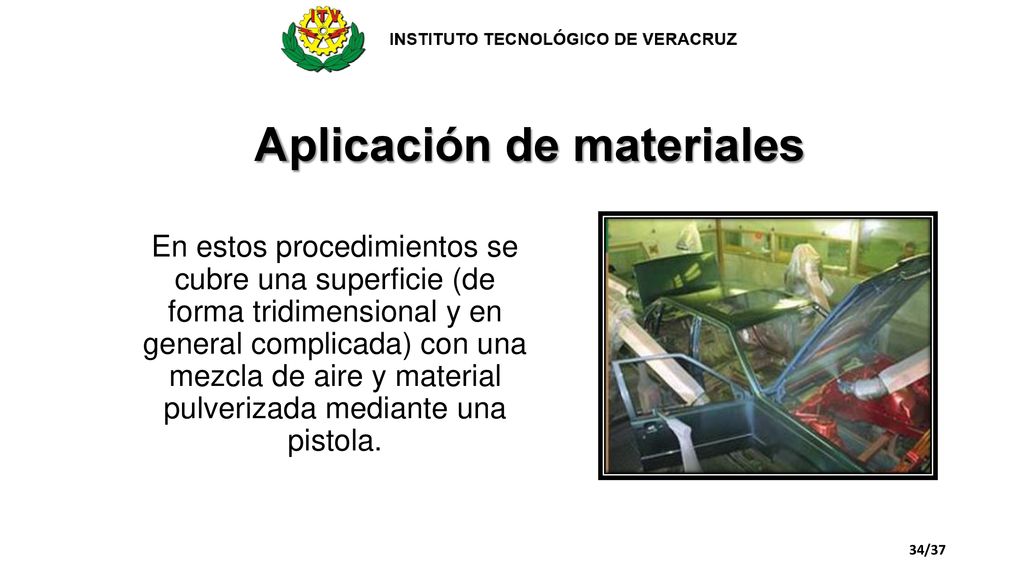 INSTITUTO TECNOLÓGICO DE VERACRUZ

Aplicación de materiales

En estos procedimientos se cubre una superficie (de forma tridimensional y en general complicada) con una mezcla de aire y material pulverizada mediante una pistola.

34/37